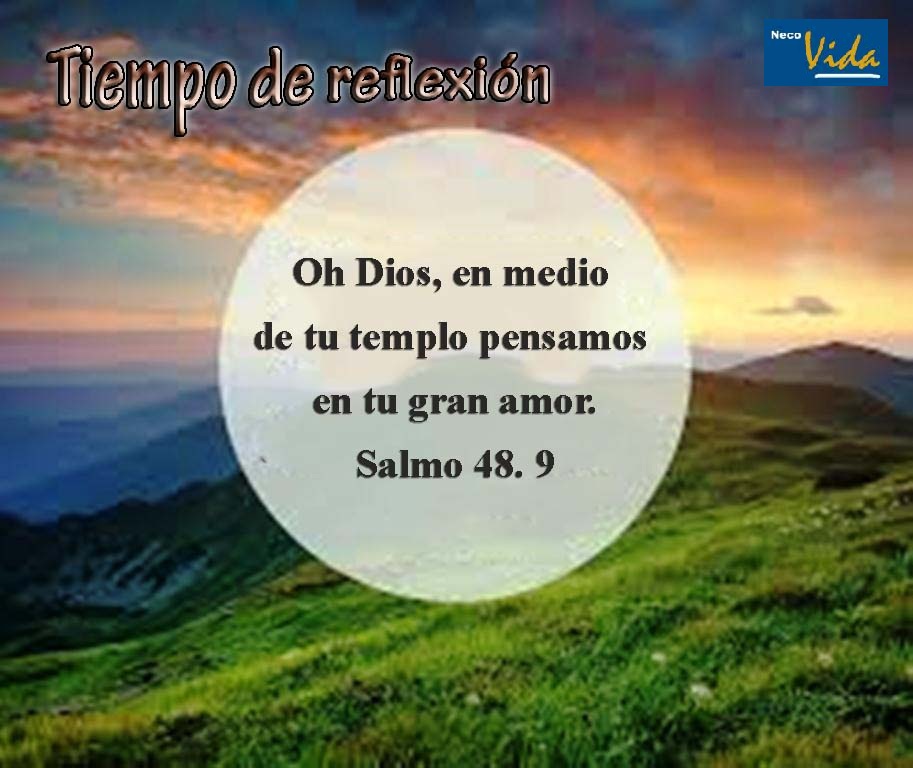 Tiempo de reflexión

Neco Vida

Oh Dios, en medio de tu templo pensamos en tu gran amor.
Salmo 48. 9